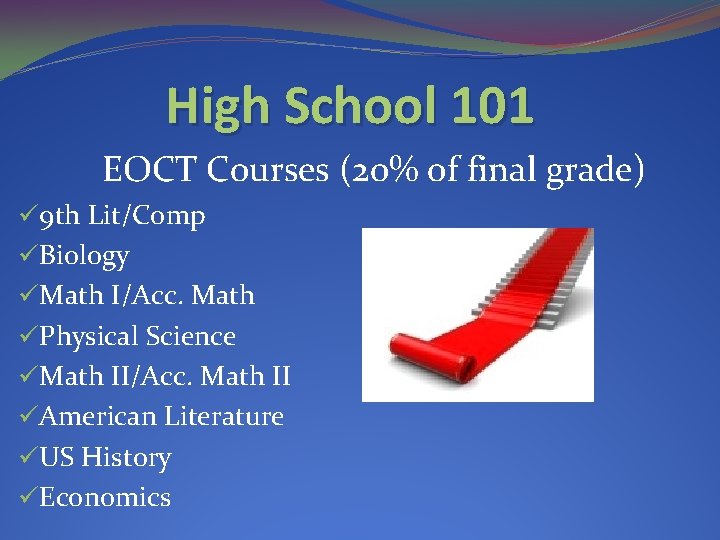 High School 101

EOCT Courses (20% of final grade)

✓9th Lit/Comp
✓Biology
✓Math I/Acc. Math
✓Physical Science
✓Math II/Acc. Math II
✓American Literature
✓US History
✓Economics